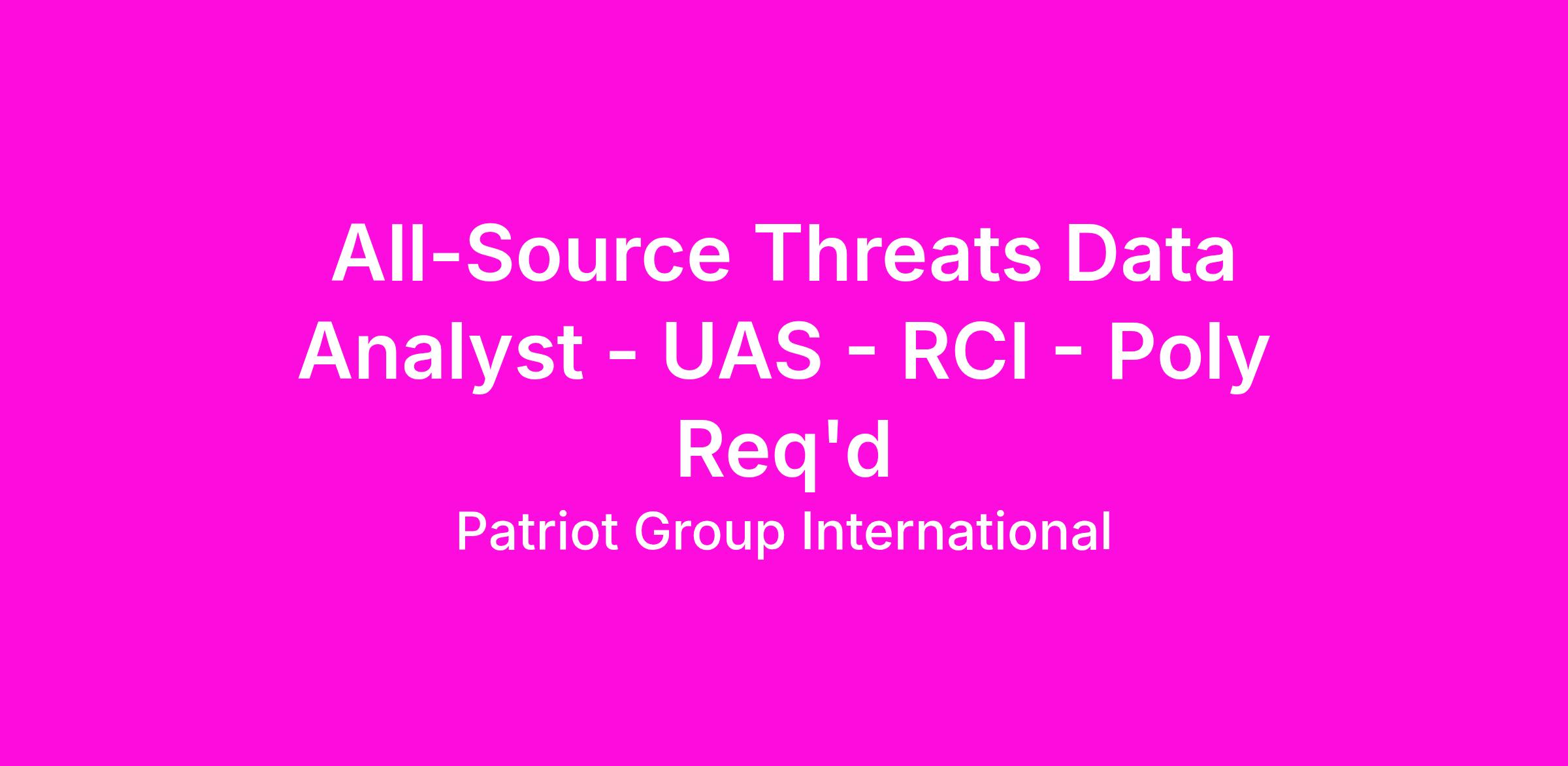 All-Source Threats Data Analyst - UAS - RCI - Poly Req'd

Patriot Group International